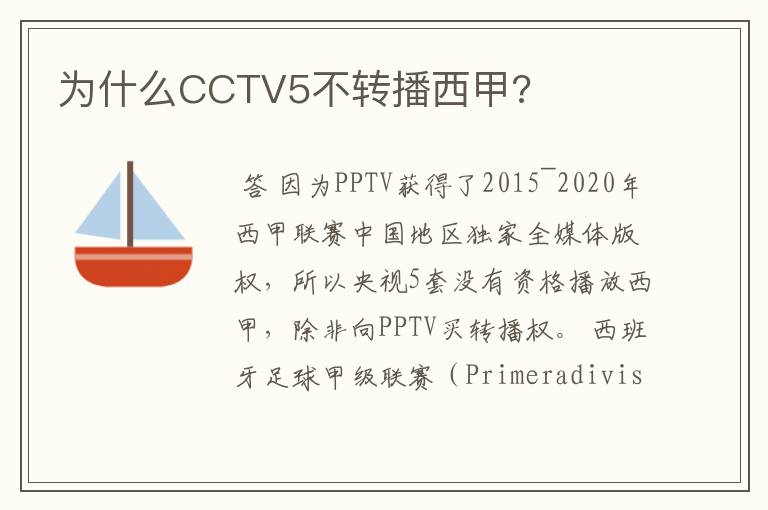 为什么CCTV5不转播西甲?

答 因为PPTV获得了2015¯2020年西甲联赛中国地区独家全媒体版权，所以央视5套没有资格播放西甲，除非向PPTV买转播权。 西班牙足球甲级联赛（Primeradivis